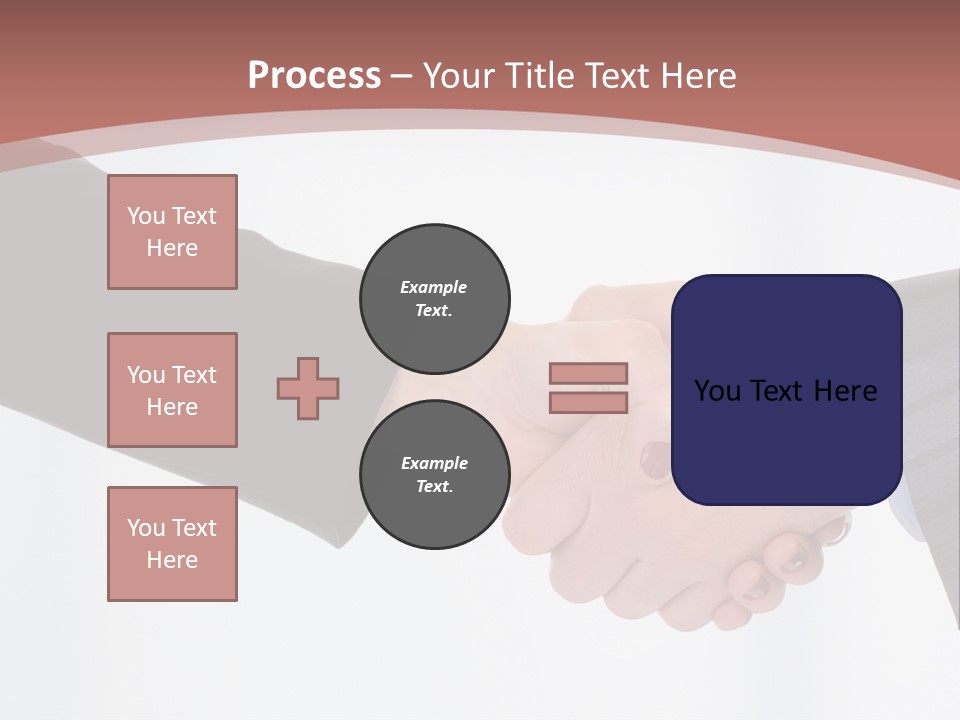 Process – Your Title Text Here

You Text Here

You Text Here

You Text Here

Example Text.

Example Text.

You Text Here